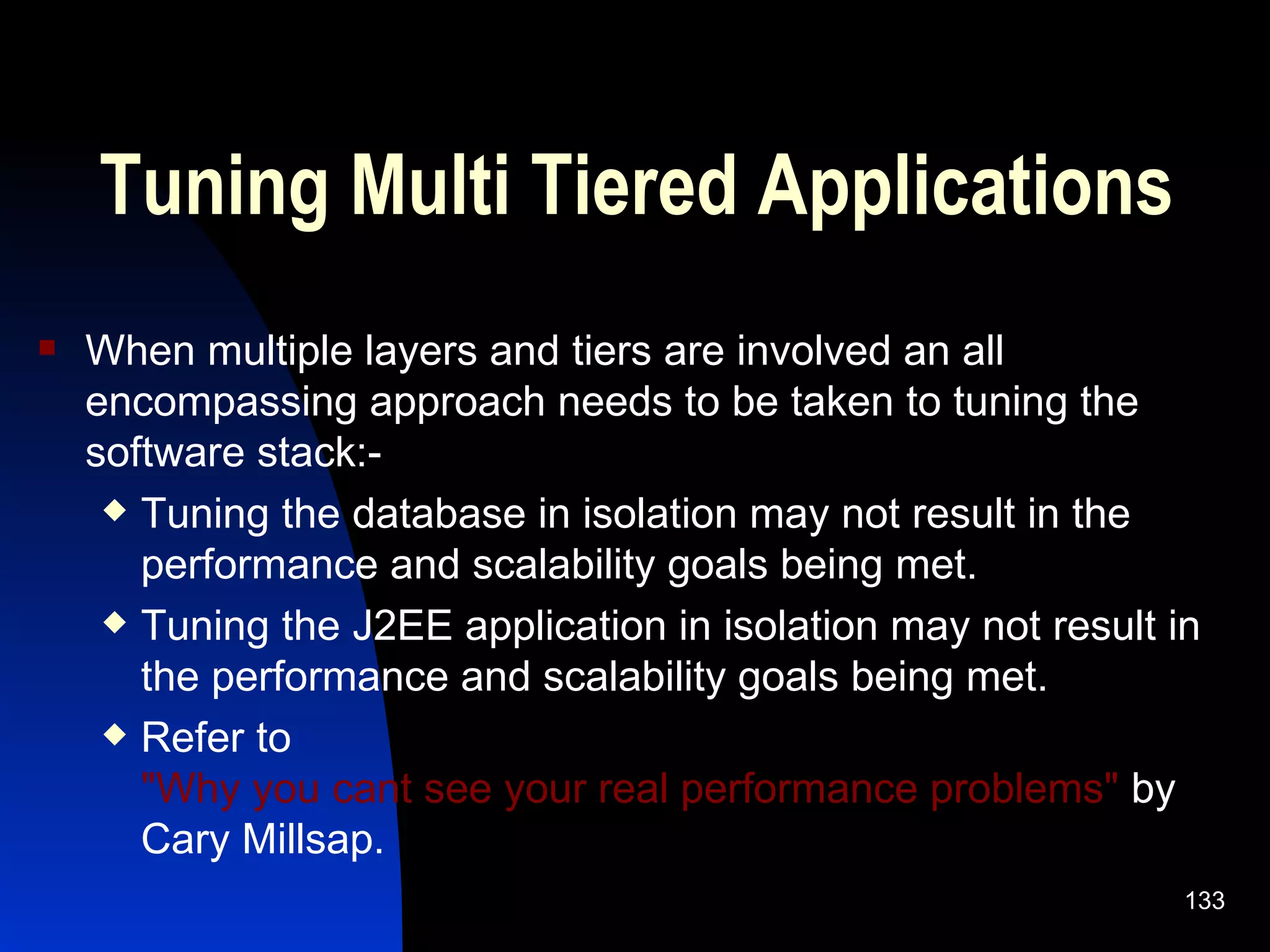 Tuning Multi Tiered Applications

When multiple layers and tiers are involved an all encompassing approach needs to be taken to tuning the software stack:-

Tuning the database in isolation may not result in the performance and scalability goals being met.

Tuning the J2EE application in isolation may not result in the performance and scalability goals being met.

Refer to "Why you cant see your real performance problems" by Cary Millsap.

133